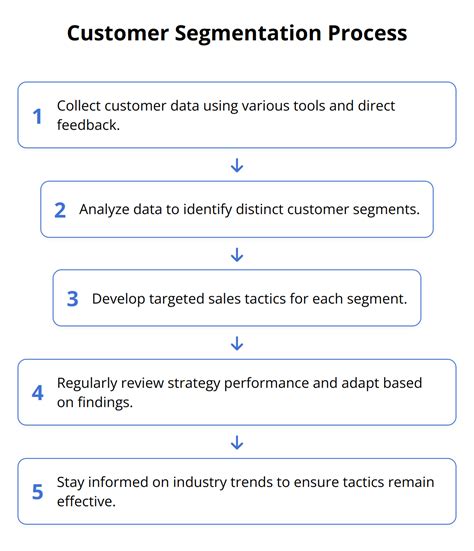 Customer Segmentation Process

1 Collect customer data using various tools and direct feedback.

2 Analyze data to identify distinct customer segments.

3 Develop targeted sales tactics for each segment.

4 Regularly review strategy performance and adapt based on findings.

5 Stay informed on industry trends to ensure tactics remain effective.